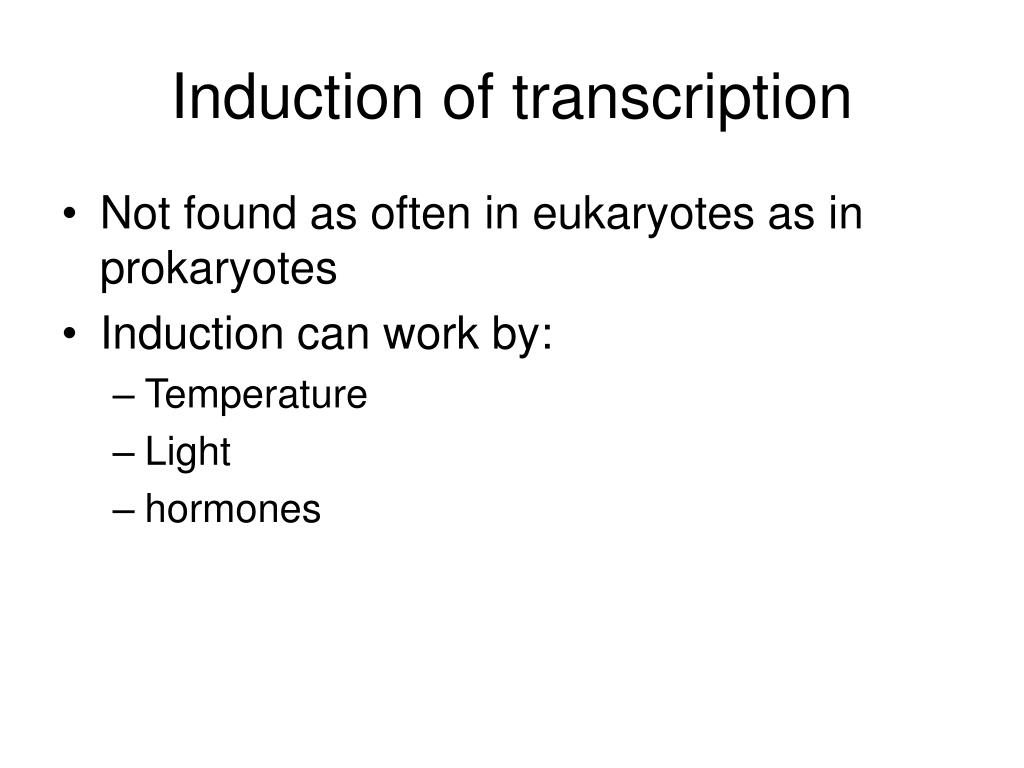 Induction of transcription

• Not found as often in eukaryotes as in prokaryotes
• Induction can work by:
– Temperature
– Light
– hormones